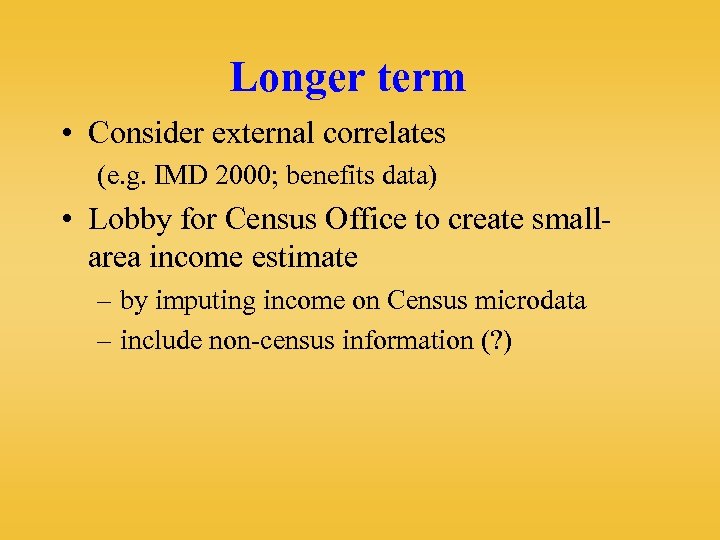 Longer term

• Consider external correlates
(e.g. IMD 2000; benefits data)

• Lobby for Census Office to create small-area income estimate
– by imputing income on Census microdata
– include non-census information (?)